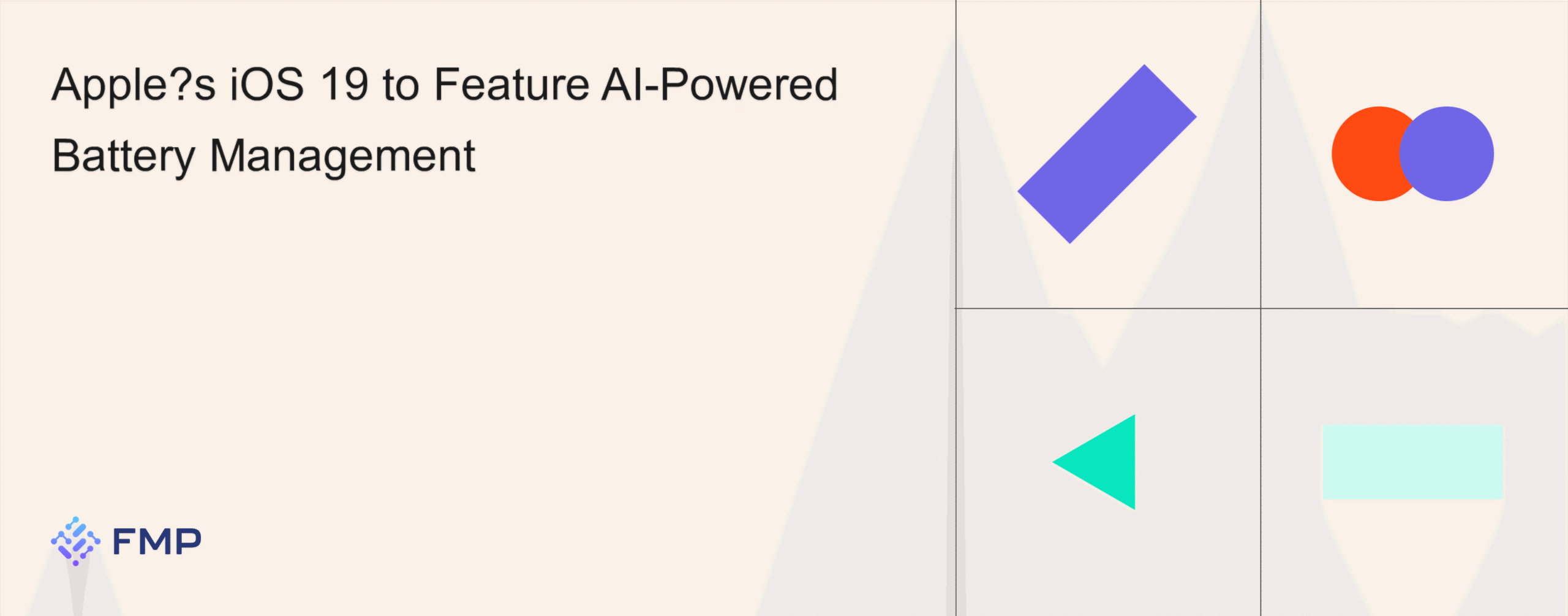 Apple?s iOS 19 to Feature AI-Powered Battery Management

FMP